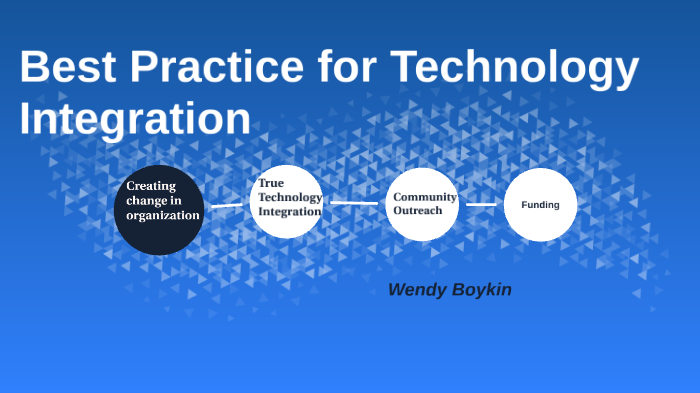 Best Practice for Technology Integration

Creating change in organization

True Technology Integration

Community Outreach

Funding

Wendy Boykin